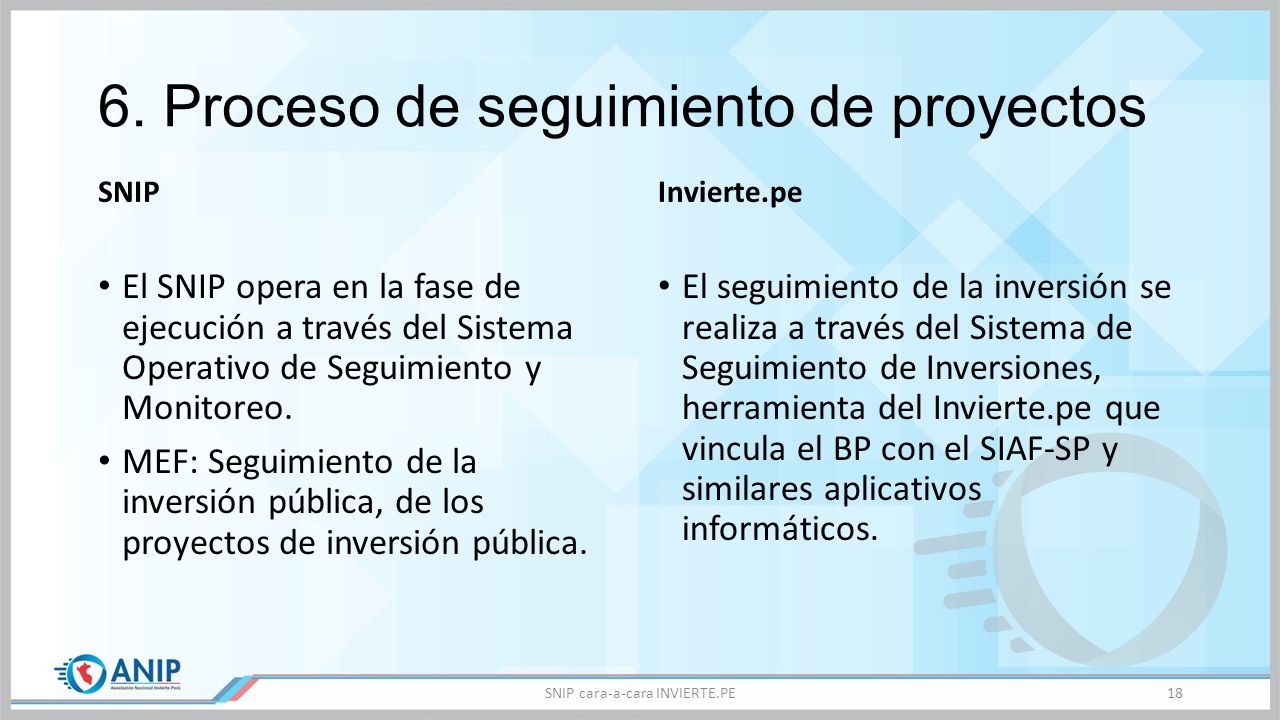 6. Proceso de seguimiento de proyectos

SNIP

• El SNIP opera en la fase de ejecución a través del Sistema Operativo de Seguimiento y Monitoreo.

• MEF: Seguimiento de la inversión pública, de los proyectos de inversión pública.

Invierte.pe

• El seguimiento de la inversión se realiza a través del Sistema de Seguimiento de Inversiones, herramienta del Invierte.pe que vincula el BP con el SIAF-SP y similares aplicativos informáticos.

ANIP
Asociación Nacional Invierte Perú

SNIP cara-a-cara INVIERTE.PE

18